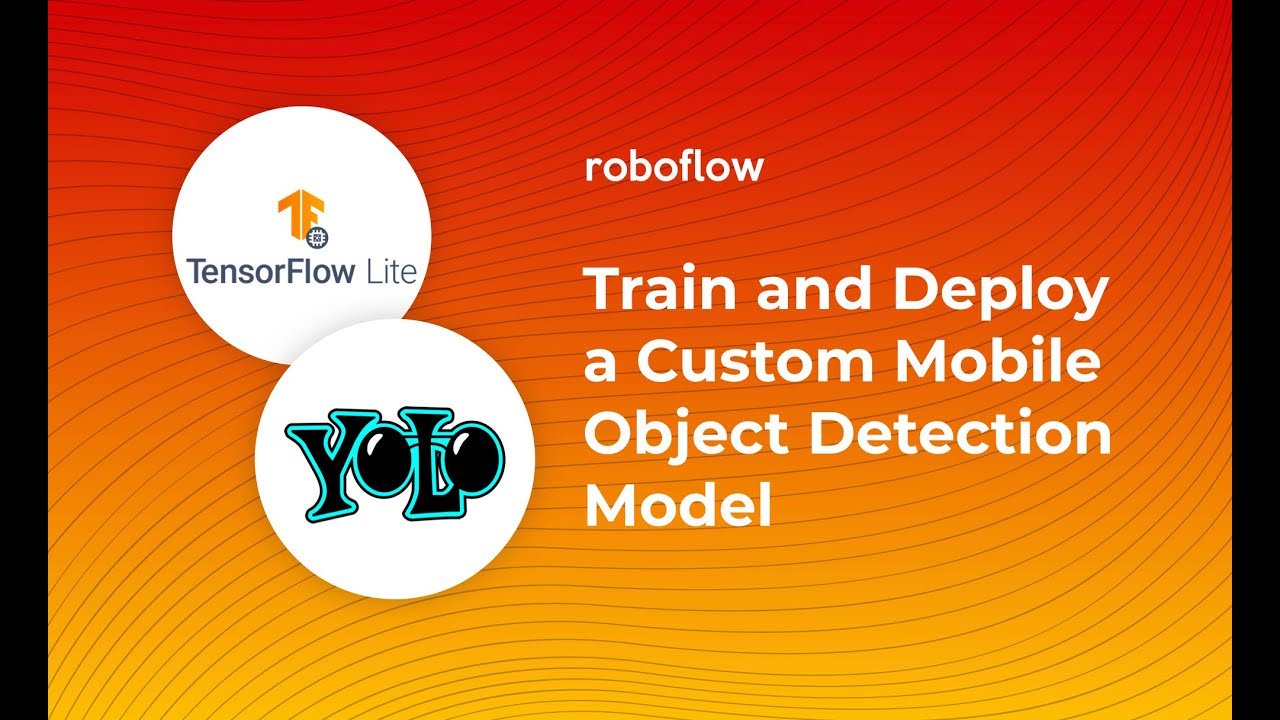 TensorFlow Lite

YOLO

roboflow

Train and Deploy a Custom Mobile Object Detection Model